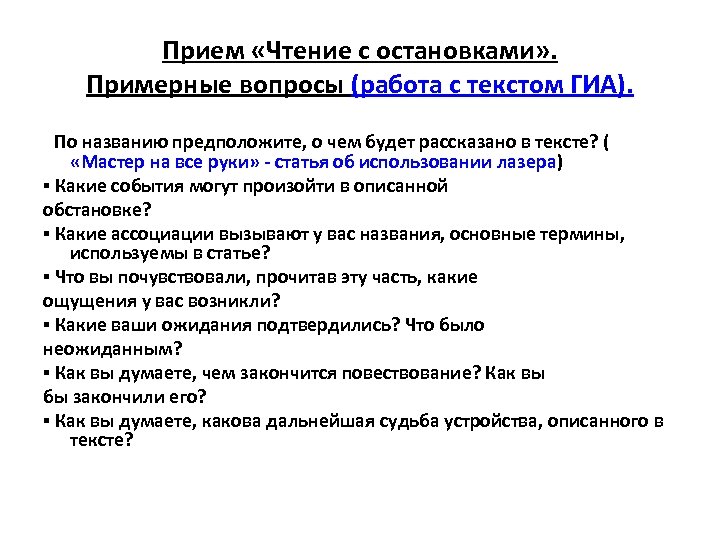 Прием «Чтение с остановками».
Примерные вопросы (работа с текстом ГИА).

По названию предположите, о чем будет рассказано в тексте? ( «Мастер на все руки» - статья об использовании лазера)

▪ Какие события могут произойти в описанной обстановке?

▪ Какие ассоциации вызывают у вас названия, основные термины, используемы в статье?

▪ Что вы почувствовали, прочитав эту часть, какие ощущения у вас возникли?

▪ Какие ваши ожидания подтвердились? Что было неожиданным?

▪ Как вы думаете, чем закончится повествование? Как вы бы закончили его?

▪ Как вы думаете, какова дальнейшая судьба устройства, описанного в тексте?